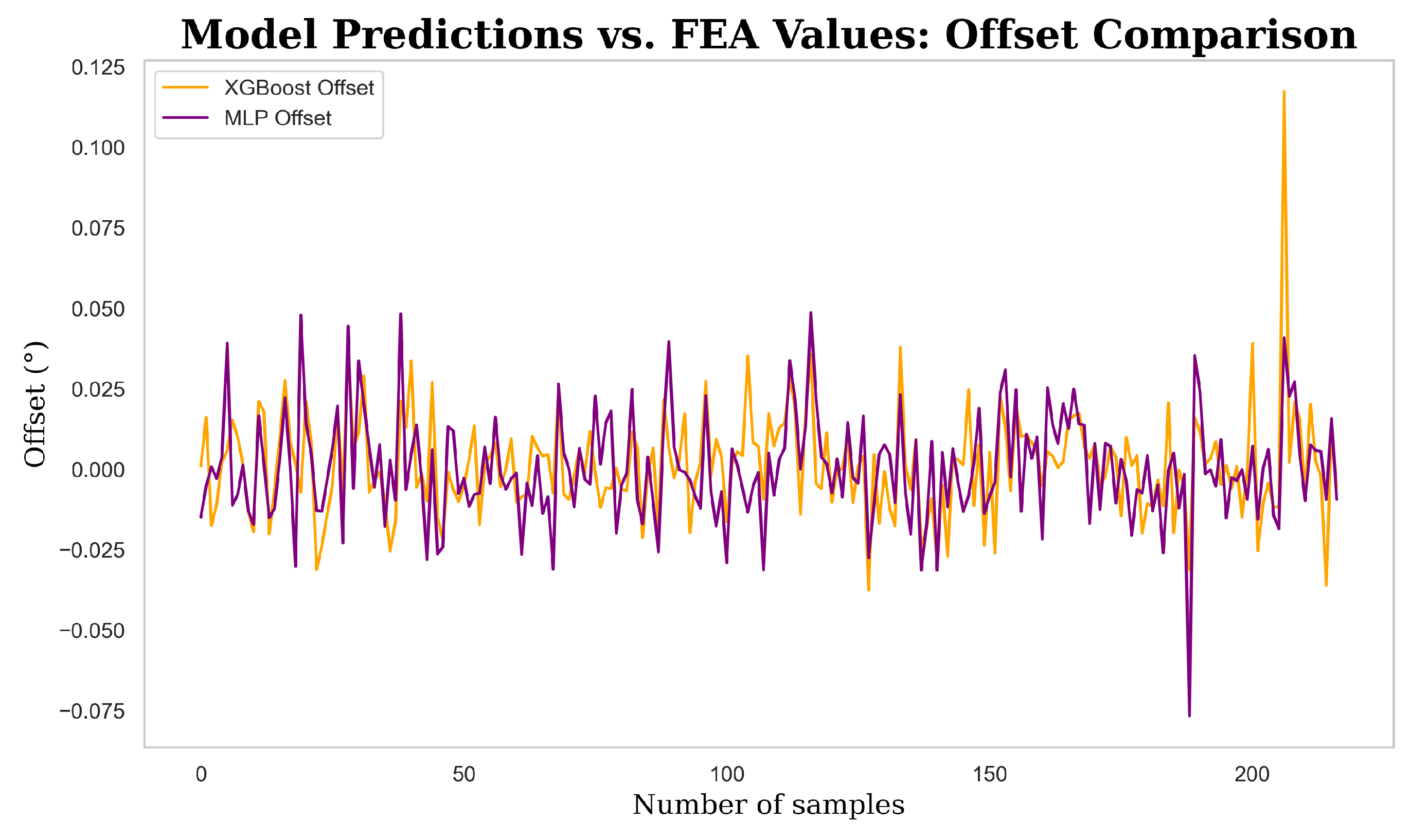 Model Predictions vs. FEA Values: Offset Comparison

XGBoost Offset
MLP Offset

Offset (°)

0.125
0.100
0.075
0.050
0.025
0.000
−0.025
−0.050
−0.075

0
50
100
150
200

Number of samples